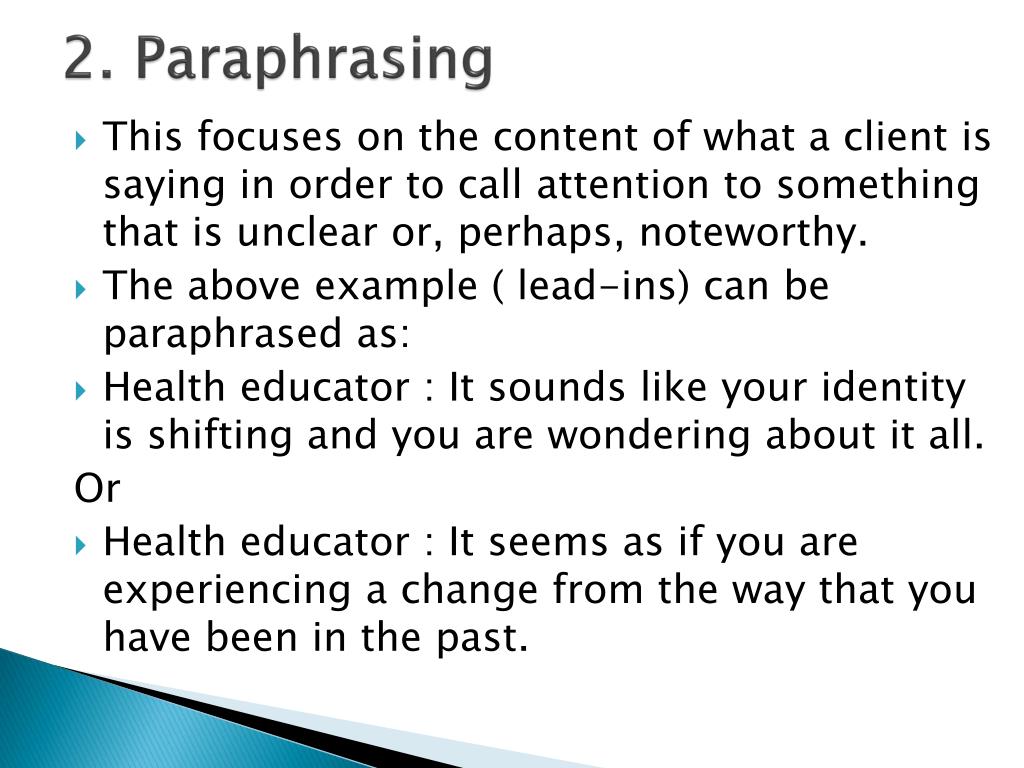 2. Paraphrasing

This focuses on the content of what a client is saying in order to call attention to something that is unclear or, perhaps, noteworthy.

The above example ( lead-ins) can be paraphrased as:

Health educator : It sounds like your identity is shifting and you are wondering about it all.

Or

Health educator : It seems as if you are experiencing a change from the way that you have been in the past.